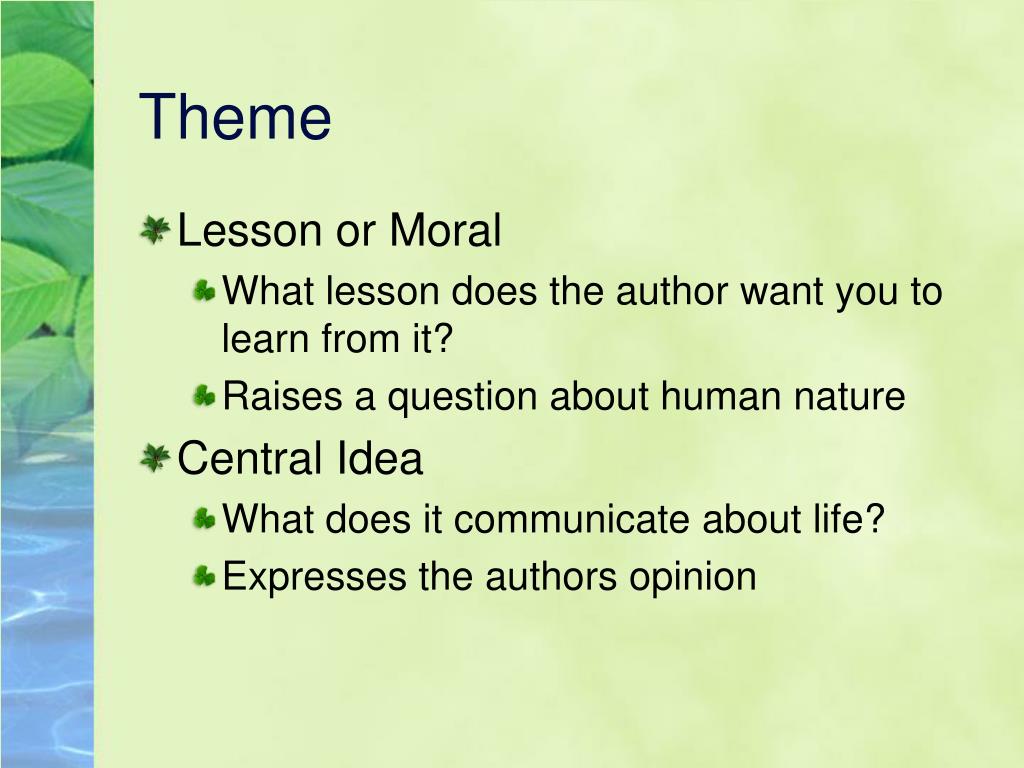 Theme

Lesson or Moral

What lesson does the author want you to learn from it?

Raises a question about human nature

Central Idea

What does it communicate about life?

Expresses the authors opinion